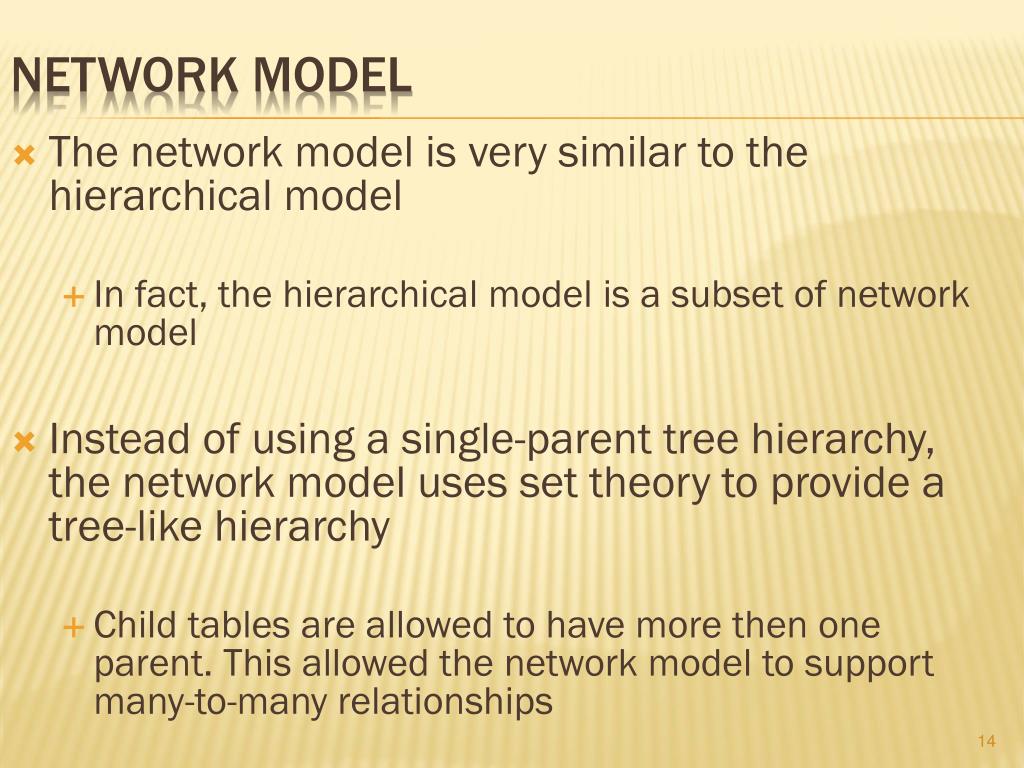 NETWORK MODEL

The network model is very similar to the hierarchical model

In fact, the hierarchical model is a subset of network model

Instead of using a single-parent tree hierarchy, the network model uses set theory to provide a tree-like hierarchy

Child tables are allowed to have more then one parent. This allowed the network model to support many-to-many relationships

14